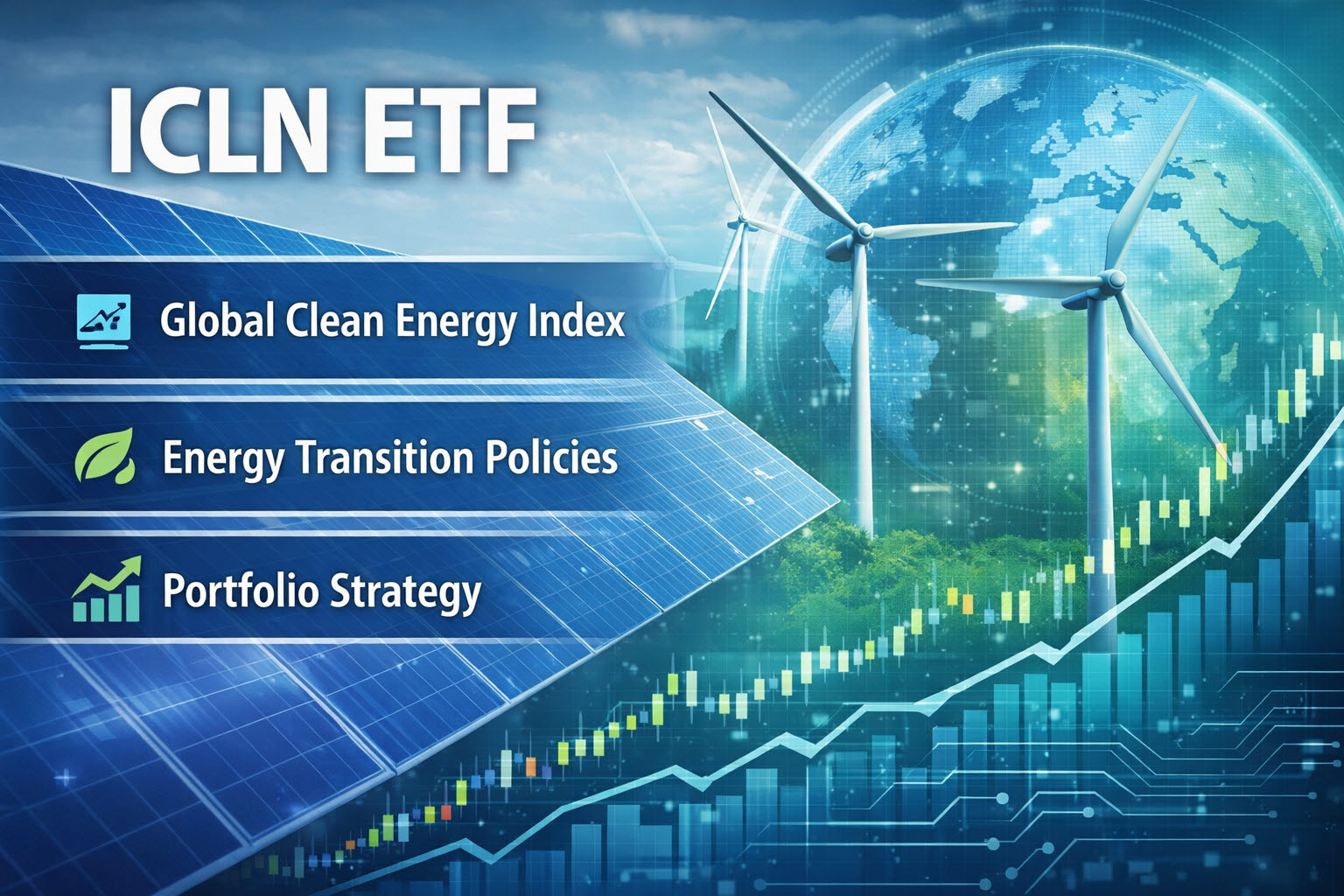 ICLN ETF

Global Clean Energy Index

Energy Transition Policies

Portfolio Strategy